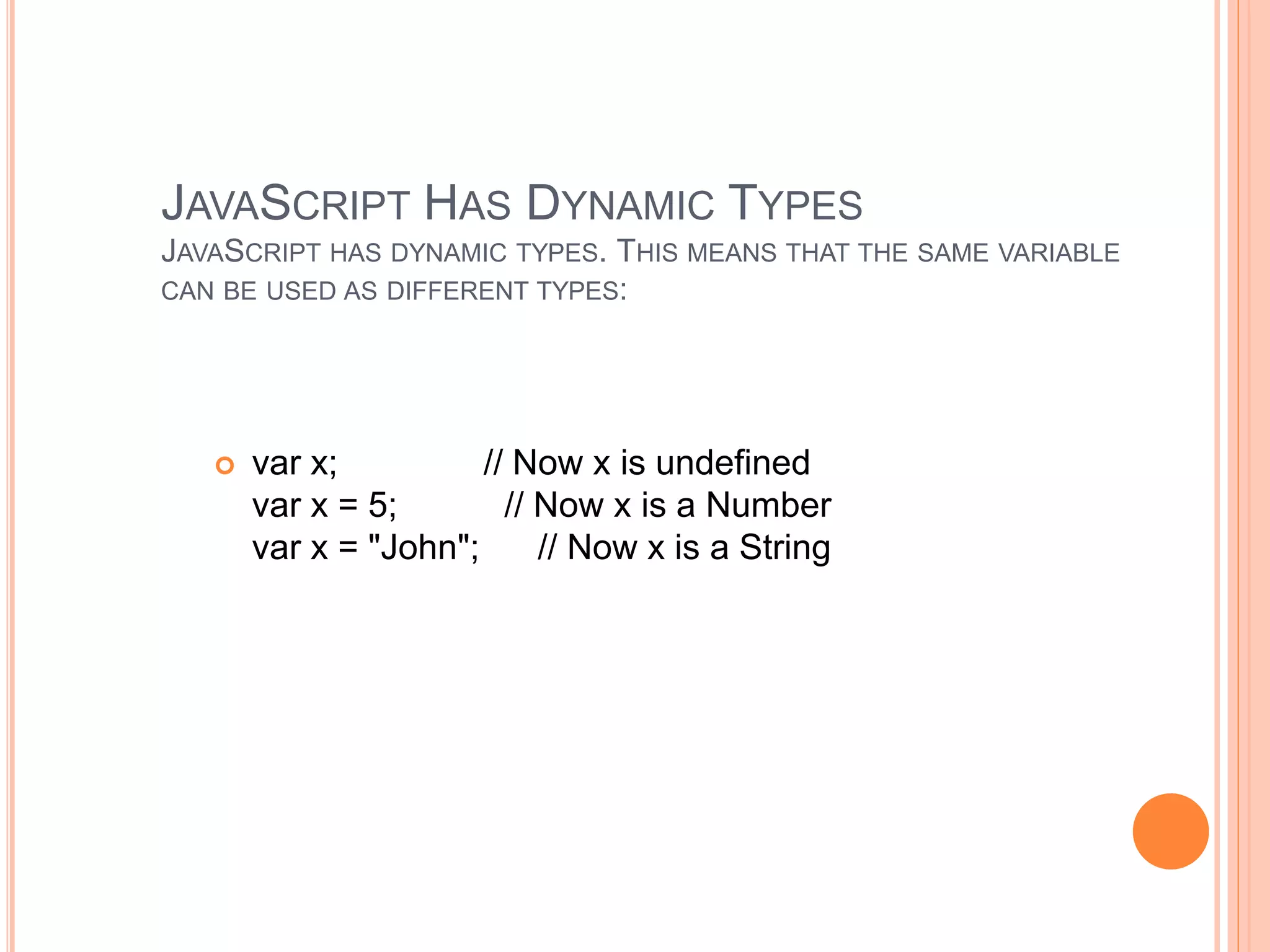 JAVASCRIPT HAS DYNAMIC TYPES

JAVASCRIPT HAS DYNAMIC TYPES. THIS MEANS THAT THE SAME VARIABLE CAN BE USED AS DIFFERENT TYPES:

var x; // Now x is undefined
var x = 5; // Now x is a Number
var x = "John"; // Now x is a String